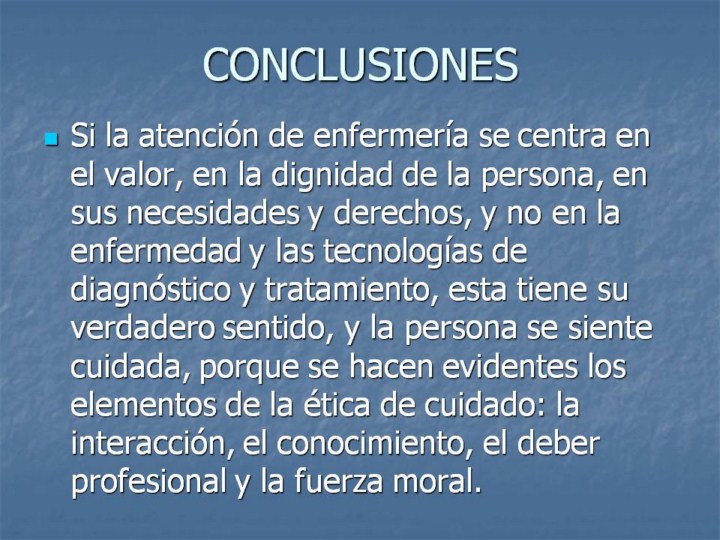 CONCLUSIONES

Si la atención de enfermería se centra en el valor, en la dignidad de la persona, en sus necesidades y derechos, y no en la enfermedad y las tecnologías de diagnóstico y tratamiento, esta tiene su verdadero sentido, y la persona se siente cuidada, porque se hacen evidentes los elementos de la ética de cuidado: la interacción, el conocimiento, el deber profesional y la fuerza moral.